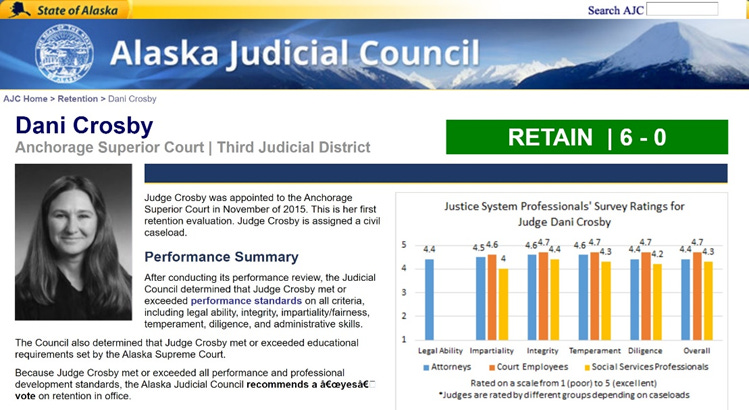 State of Alaska

Search AJC

Alaska Judicial Council

AJC Home > Retention > Dani Crosby

Dani Crosby

Anchorage Superior Court | Third Judicial District

RETAIN | 6 - 0

Judge Crosby was appointed to the Anchorage Superior Court in November of 2015. This is her first retention evaluation. Judge Crosby is assigned a civil caseload.

Performance Summary

After conducting its performance review, the Judicial Council determined that Judge Crosby met or exceeded performance standards on all criteria, including legal ability, integrity, impartiality/fairness, temperament, diligence, and administrative skills.

The Council also determined that Judge Crosby met or exceeded educational requirements set by the Alaska Supreme Court.

Because Judge Crosby met or exceeded all performance and professional development standards, the Alaska Judicial Council recommends a â€œyesâ€ vote on retention in office.

Justice System Professionals' Survey Ratings for Judge Dani Crosby

5
4
3
2
1

4.4
4.5 4.6 4
4.6 4.7 4.4
4.6 4.7 4.3
4.4 4.7 4.2
4.4 4.7 4.3

Legal Ability
Impartiality
Integrity
Temperament
Diligence
Overall

Attorneys
Court Employees
Social Services Professionals

Rated on a scale from 1 (poor) to 5 (excellent)
*Judges are rated by different groups depending on caseloads